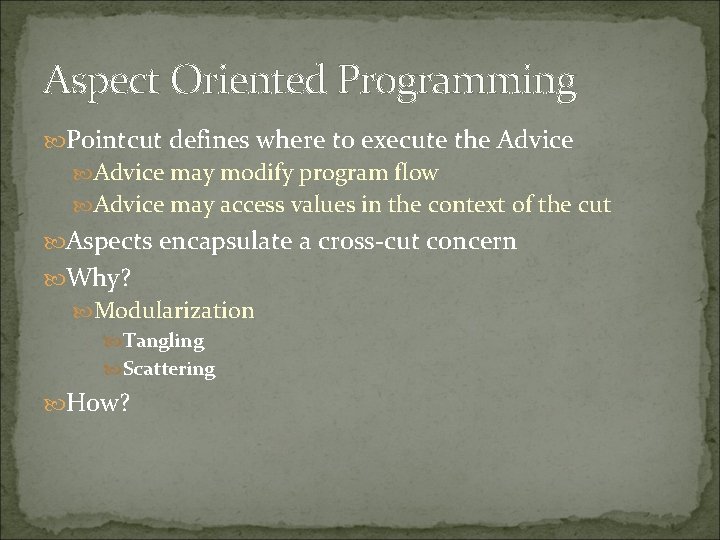 Aspect Oriented Programming

Pointcut defines where to execute the Advice

Advice may modify program flow

Advice may access values in the context of the cut

Aspects encapsulate a cross-cut concern

Why?

Modularization

Tangling

Scattering

How?